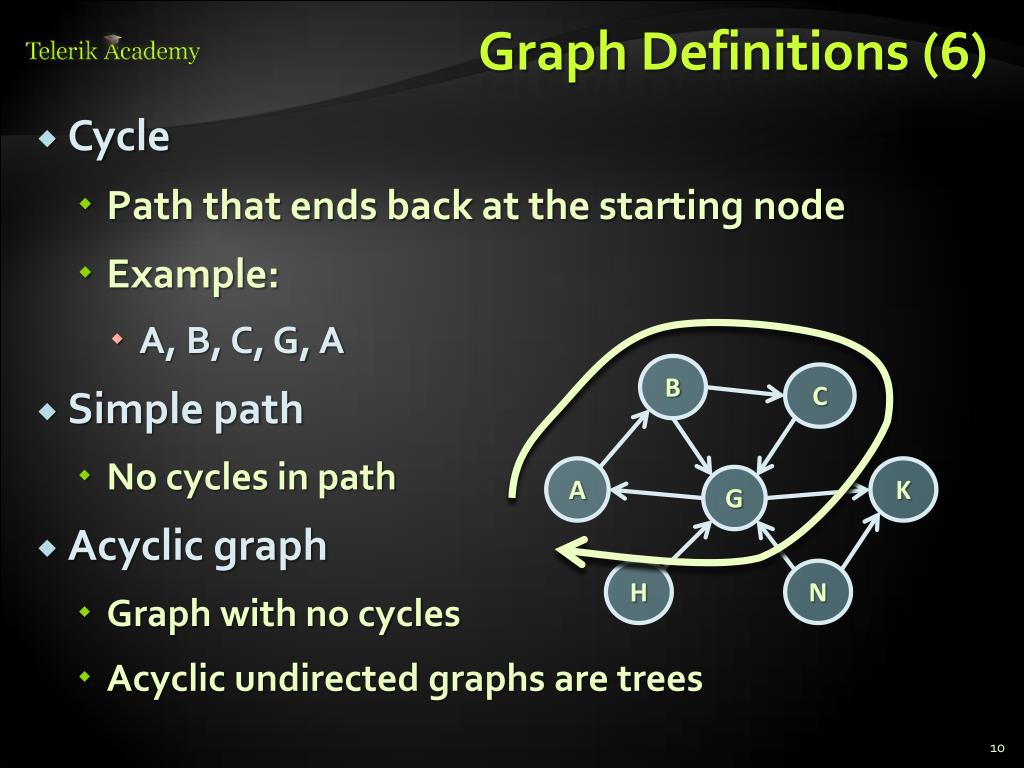 Telerik Academy

Graph Definitions (6)

Cycle

Path that ends back at the starting node

Example:

A, B, C, G, A

Simple path

No cycles in path

Acyclic graph

Graph with no cycles

Acyclic undirected graphs are trees

B
C
A
G
K
H
N

10